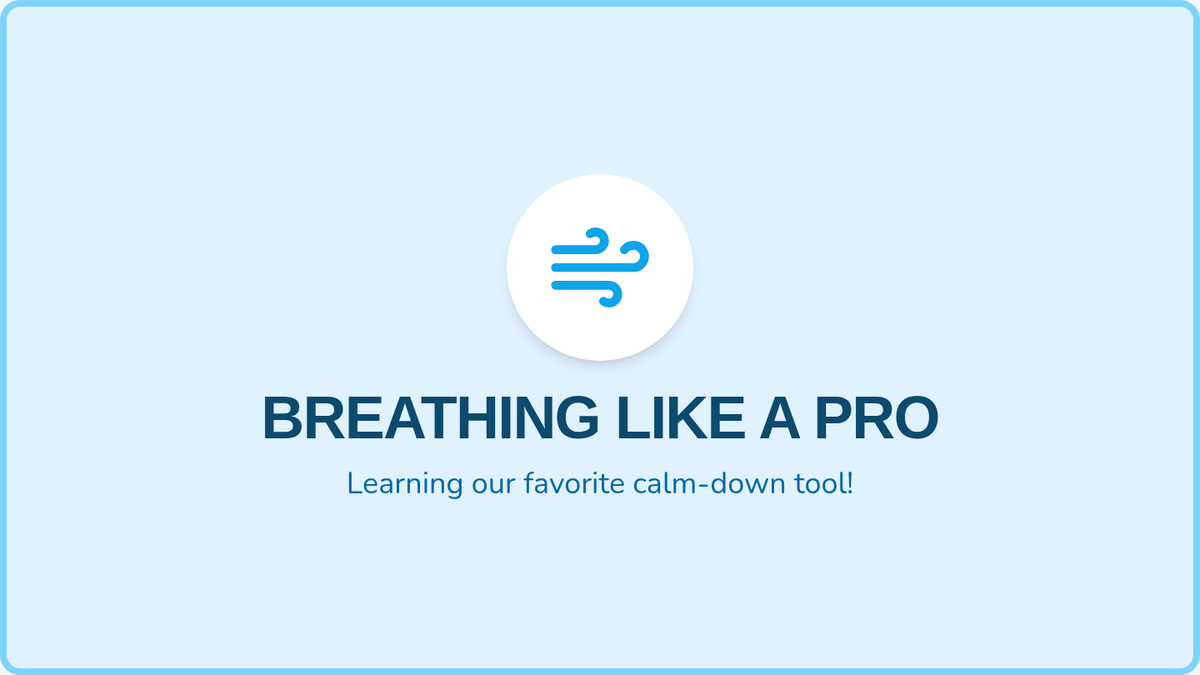 BREATHING LIKE A PRO

Learning our favorite calm-down tool!